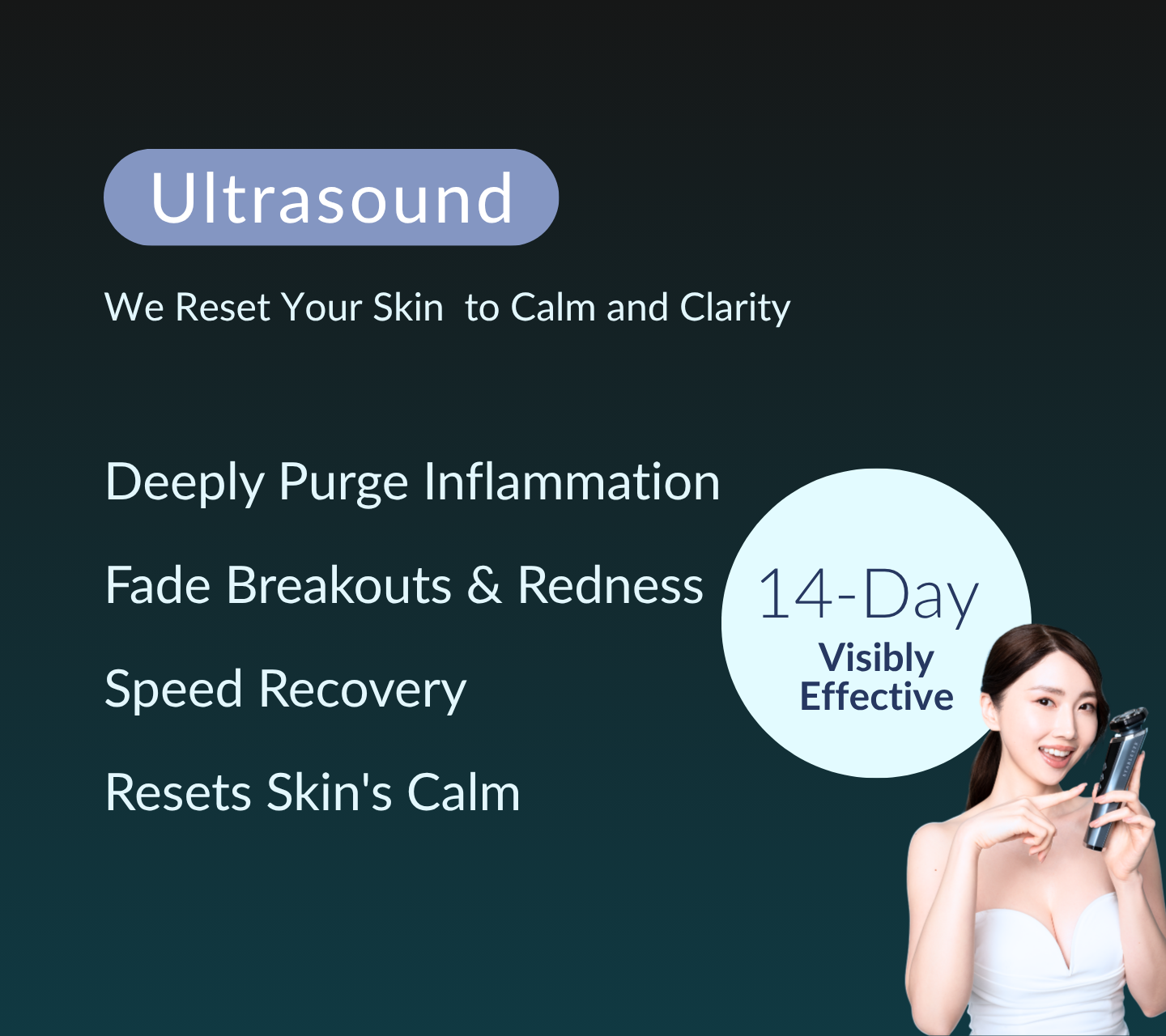 Ultrasound

We Reset Your Skin to Calm and Clarity

Deeply Purge Inflammation

Fade Breakouts & Redness

Speed Recovery

Resets Skin's Calm

14-Day
Visibly
Effective